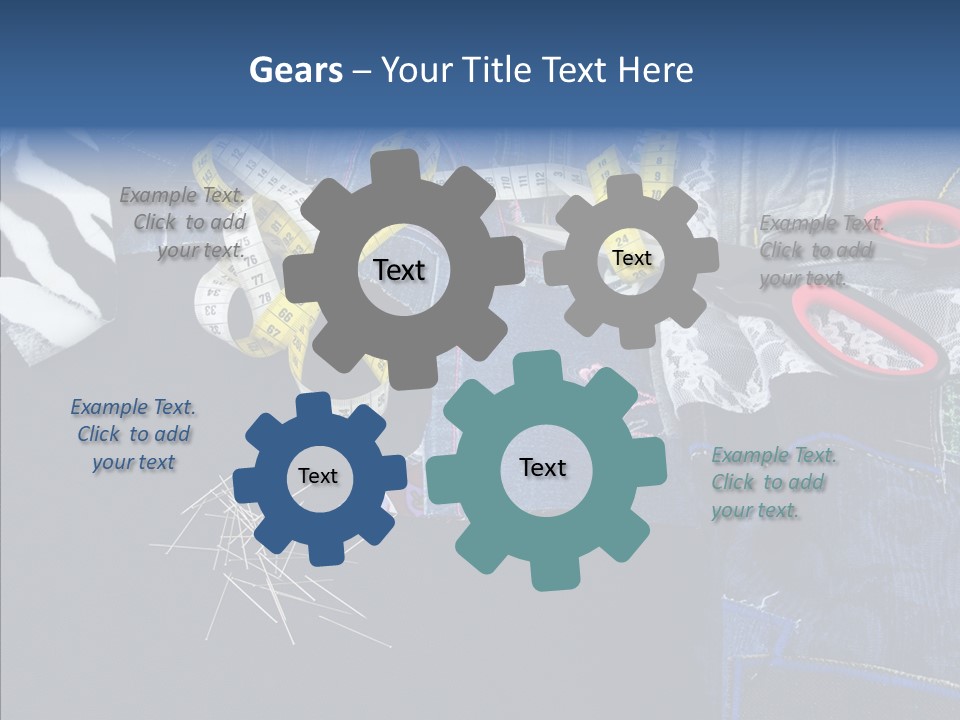 Gears – Your Title Text Here

Example Text. Click to add your text.

Text

Text

Example Text. Click to add your text.

Example Text. Click to add your text

Text

Text

Example Text. Click to add your text.